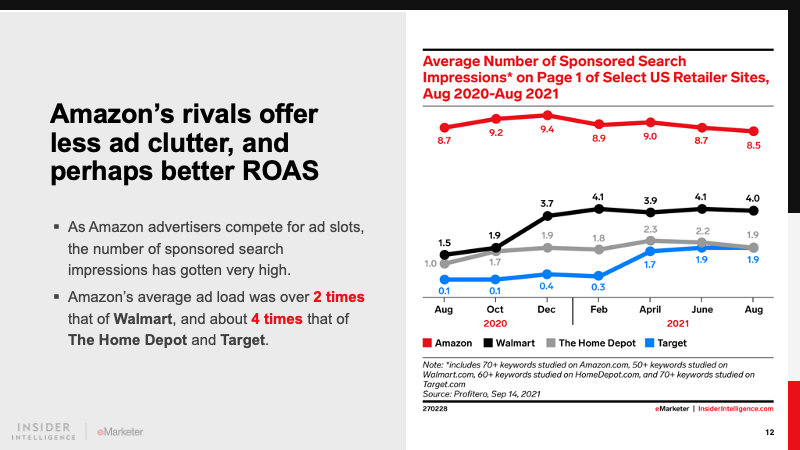 Amazon's rivals offer less ad clutter, and perhaps better ROAS

▪ As Amazon advertisers compete for ad slots, the number of sponsored search impressions has gotten very high.

▪ Amazon's average ad load was over 2 times that of Walmart, and about 4 times that of The Home Depot and Target.

INSIDER INTELLIGENCE | eMarketer

Average Number of Sponsored Search Impressions* on Page 1 of Select US Retailer Sites, Aug 2020-Aug 2021

8.7 9.2 9.4 8.9 9.0 8.7 8.5

1.5 1.9 3.7 4.1 3.9 4.1 4.0

1.0 1.7 1.9 1.8 2.3 2.2 1.9

0.1 0.1 0.4 0.3 1.7 1.9 1.9

Aug Oct Dec Feb April June Aug
2020 2021

Amazon Walmart The Home Depot Target

Note: *includes 70+ keywords studied on Amazon.com, 50+ keywords studied on Walmart.com, 60+ keywords studied on HomeDepot.com, and 70+ keywords studied on Target.com
Source: Profitero, Sep 14, 2021

270228 eMarketer | InsiderIntelligence.com

12